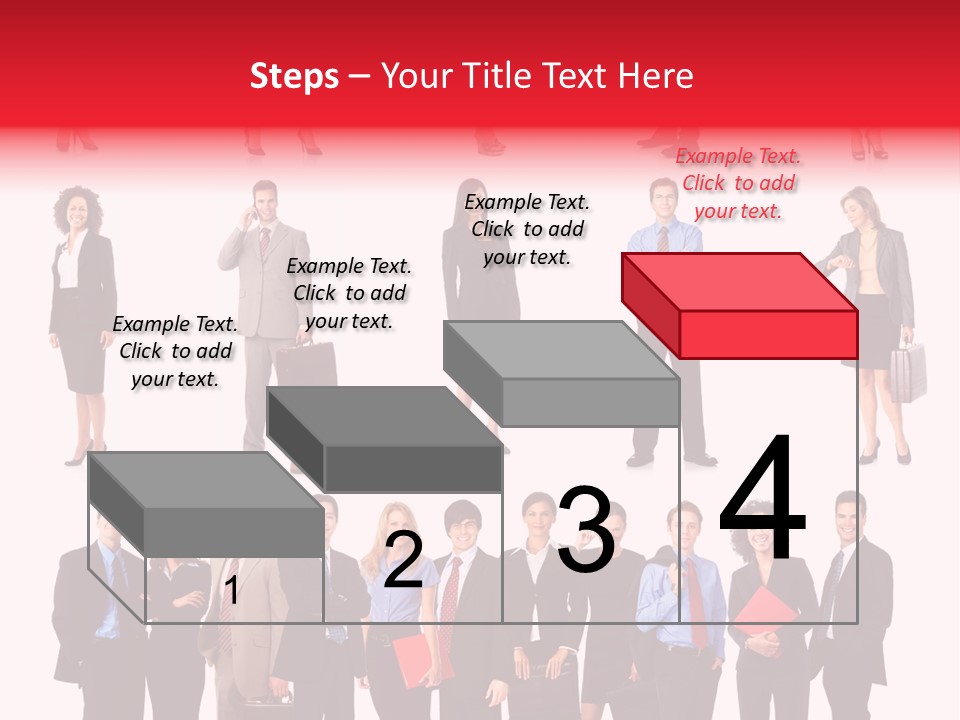 Steps – Your Title Text Here

Example Text. Click to add your text.

Example Text. Click to add your text.

Example Text. Click to add your text.

Example Text. Click to add your text.

1

2

3

4